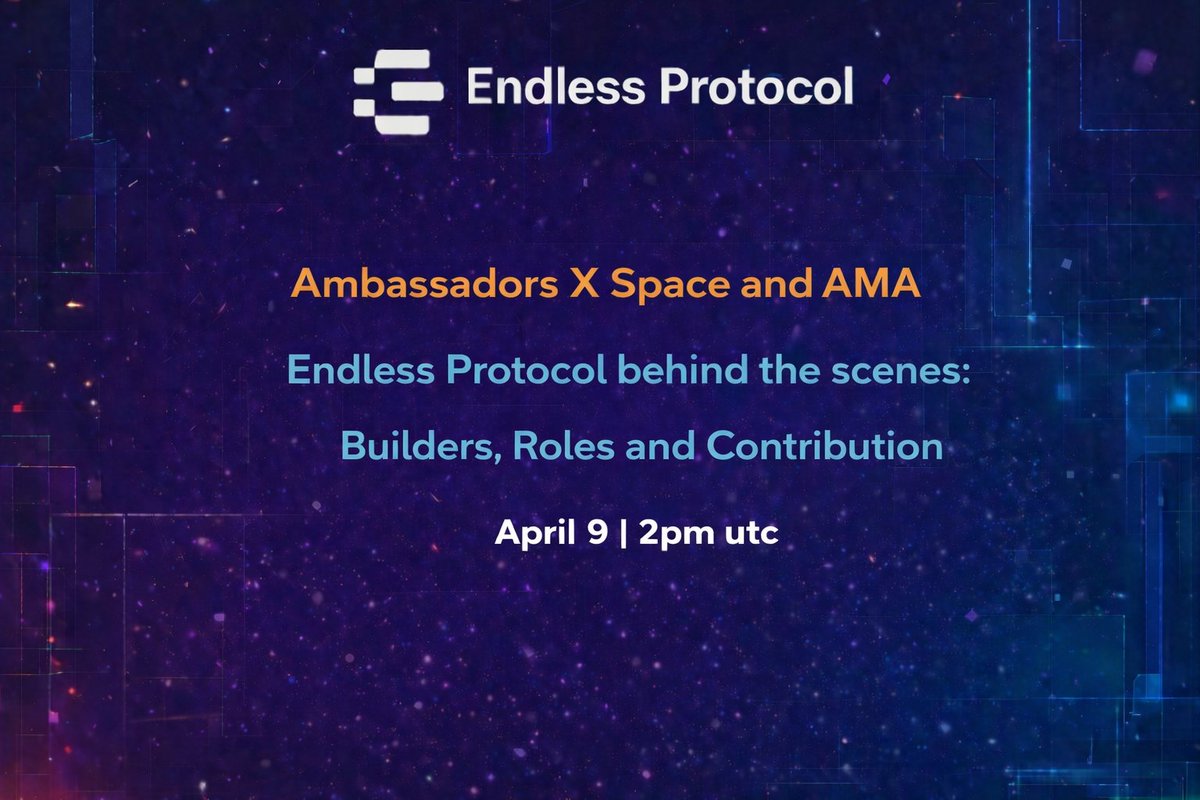 Endless Protocol

Ambassadors X Space and AMA

Endless Protocol behind the scenes:

Builders, Roles and Contribution

April 9 | 2pm utc